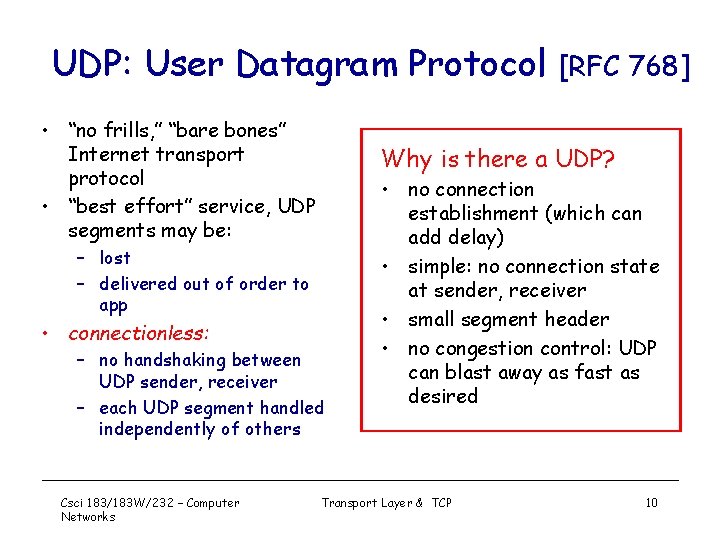 UDP: User Datagram Protocol [RFC 768]

• "no frills," "bare bones" Internet transport protocol
• "best effort" service, UDP segments may be:
  – lost
  – delivered out of order to app
• connectionless:
  – no handshaking between UDP sender, receiver
  – each UDP segment handled independently of others

Why is there a UDP?
• no connection establishment (which can add delay)
• simple: no connection state at sender, receiver
• small segment header
• no congestion control: UDP can blast away as fast as desired

Csci 183/183W/232 – Computer Networks

Transport Layer & TCP

10